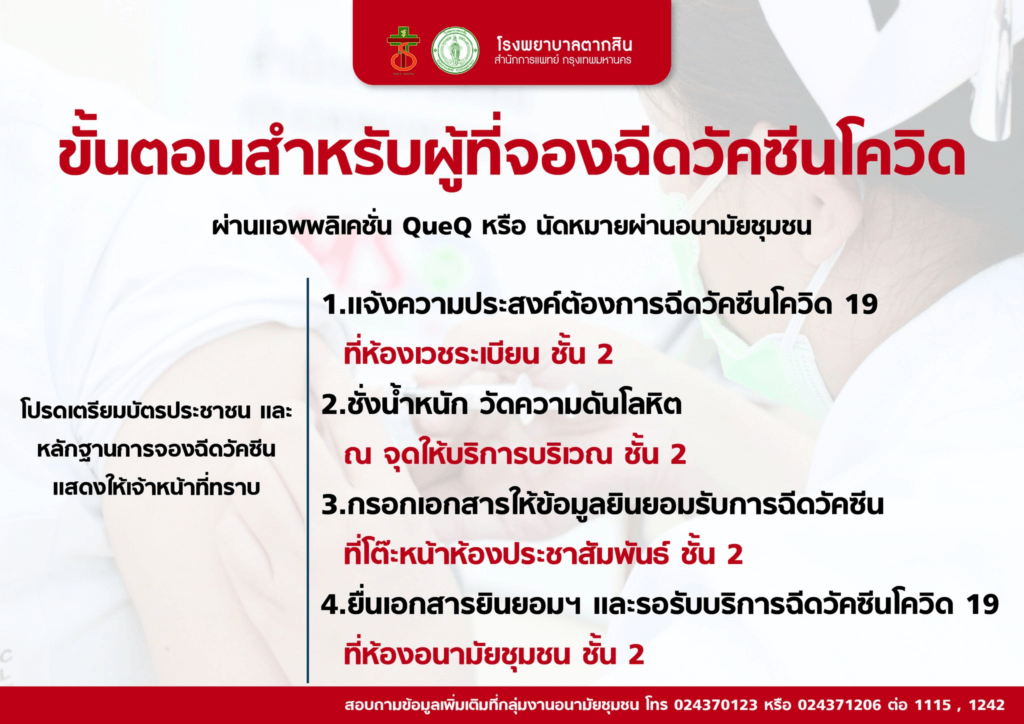 โรงพยาบาลตากสิน
สำนักการแพทย์ กรุงเทพมหานคร

ขั้นตอนสำหรับผู้ที่จองฉีดวัคซีนโควิด

ผ่านแอพพลิเคชั่น QueQ หรือ นัดหมายผ่านอนามัยชุมชน

โปรดเตรียมบัตรประชาชน และ หลักฐานการจองฉีดวัคซีน แสดงให้เจ้าหน้าที่ทราบ

1.แจ้งความประสงค์ต้องการฉีดวัคซีนโควิด 19
ที่ห้องเวชระเบียน ชั้น 2

2.ชั่งน้ำหนัก วัดความดันโลหิต
ณ จุดให้บริการบริเวณ ชั้น 2

3.กรอกเอกสารให้ข้อมูลยินยอมรับการฉีดวัคซีน
ที่โต๊ะหน้าห้องประชาสัมพันธ์ ชั้น 2

4.ยื่นเอกสารยินยอมฯ และรอรับบริการฉีดวัคซีนโควิด 19
ที่ห้องอนามัยชุมชน ชั้น 2

สอบถามข้อมูลเพิ่มเติมที่กลุ่มงานอนามัยชุมชน โทร 024370123 หรือ 024371206 ต่อ 1115 , 1242